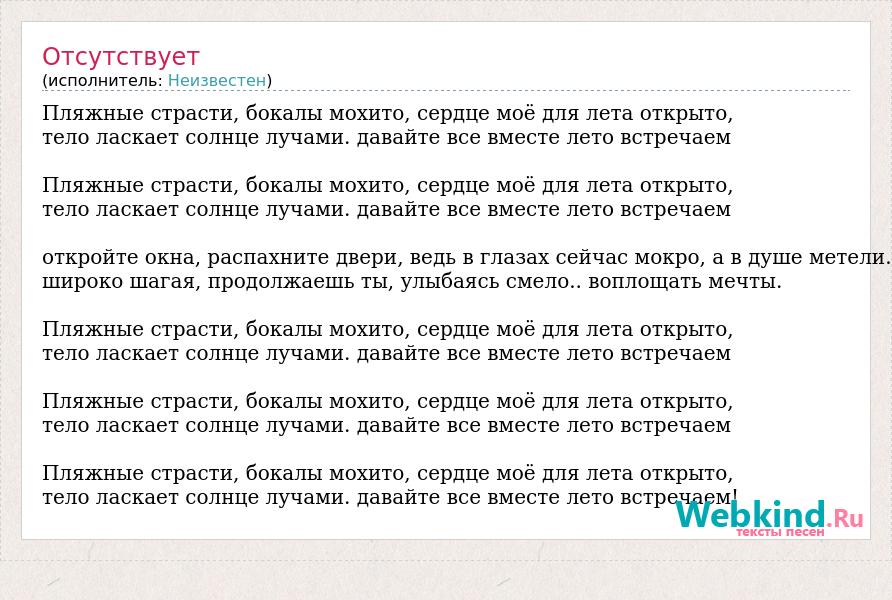 Отсутствует
(исполнитель: Неизвестен)

Пляжные страсти, бокалы мохито, сердце моё для лета открыто,
тело ласкает солнце лучами. давайте все вместе лето встречаем

Пляжные страсти, бокалы мохито, сердце моё для лета открыто,
тело ласкает солнце лучами. давайте все вместе лето встречаем

откройте окна, распахните двери, ведь в глазах сейчас мокро, а в душе метели.
широко шагая, продолжаешь ты, улыбаясь смело.. воплощать мечты.

Пляжные страсти, бокалы мохито, сердце моё для лета открыто,
тело ласкает солнце лучами. давайте все вместе лето встречаем

Пляжные страсти, бокалы мохито, сердце моё для лета открыто,
тело ласкает солнце лучами. давайте все вместе лето встречаем

Пляжные страсти, бокалы мохито, сердце моё для лета открыто,
тело ласкает солнце лучами. давайте все вместе лето встречаем!

Webkind.Ru
тексты песен